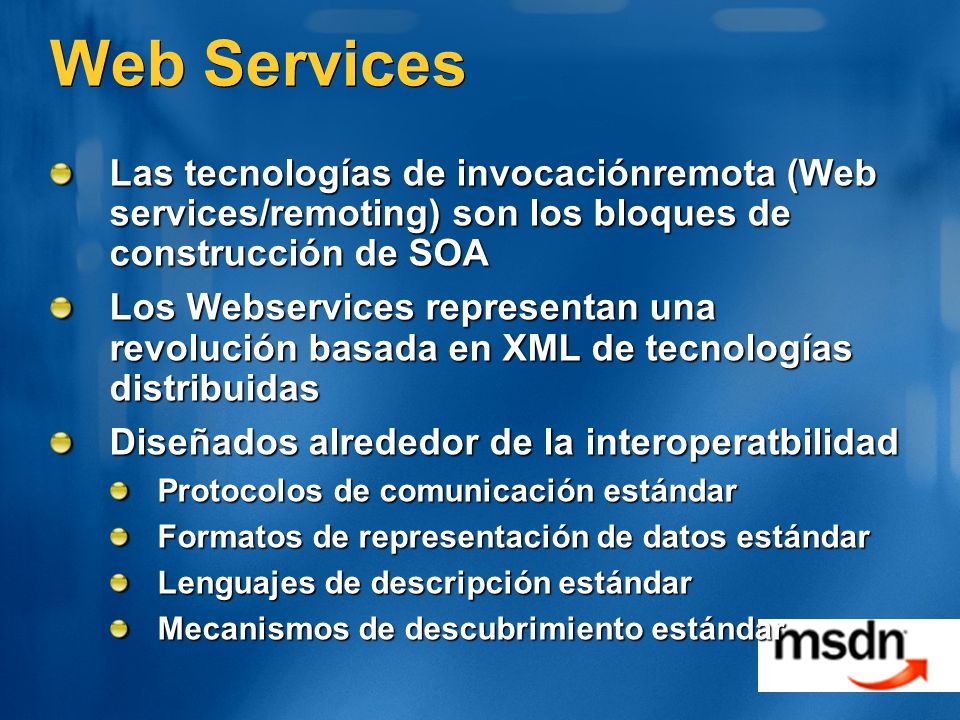 Web Services

Las tecnologías de invocaciónremota (Web services/remoting) son los bloques de construcción de SOA

Los Webservices representan una revolución basada en XML de tecnologías distribuidas

Diseñados alrededor de la interoperatbilidad

Protocolos de comunicación estándar

Formatos de representación de datos estándar

Lenguajes de descripción estándar

Mecanismos de descubrimiento estándar

msdn